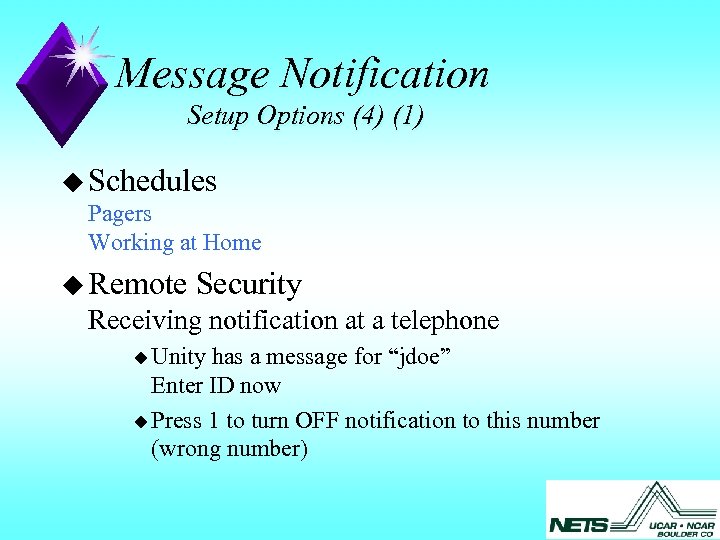 Message Notification
Setup Options (4) (1)

◆ Schedules
Pagers
Working at Home

◆ Remote Security
Receiving notification at a telephone

◆ Unity has a message for “jdoe”
Enter ID now

◆ Press 1 to turn OFF notification to this number (wrong number)

NETS UCAR • NCAR BOULDER CO